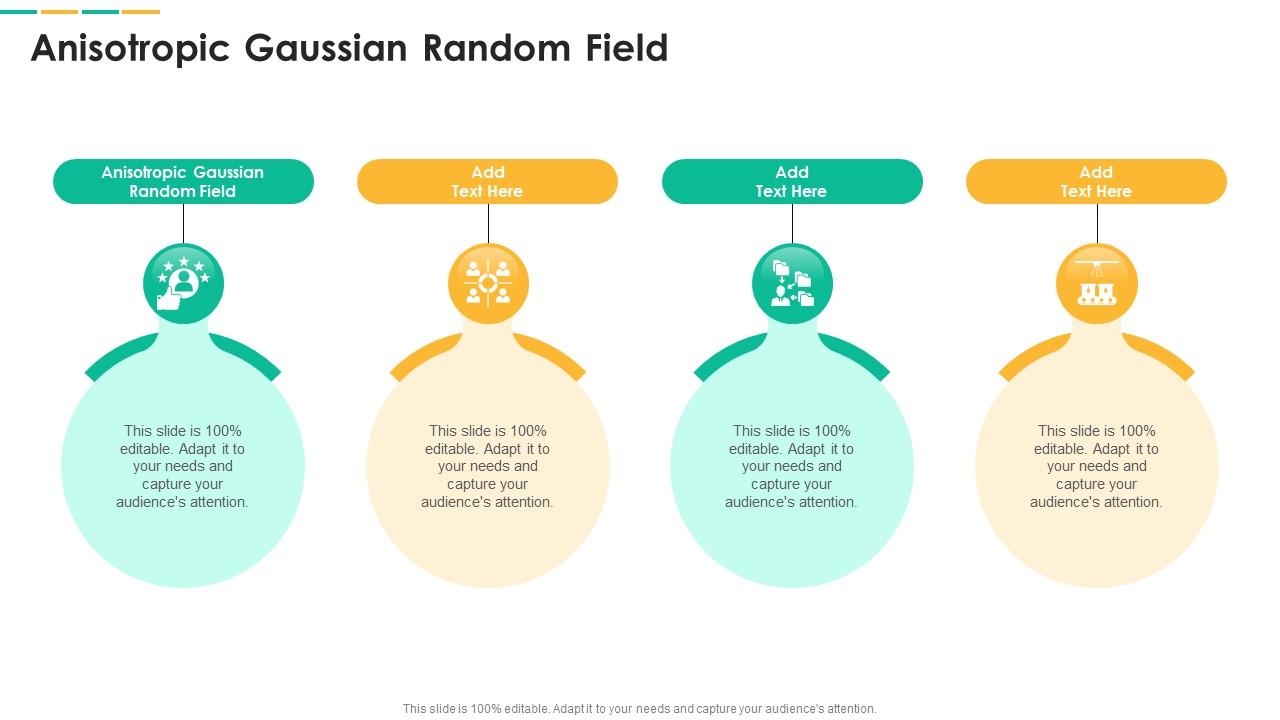 Anisotropic Gaussian Random Field

Anisotropic Gaussian Random Field

This slide is 100% editable. Adapt it to your needs and capture your audience's attention.

Add Text Here

This slide is 100% editable. Adapt it to your needs and capture your audience's attention.

Add Text Here

This slide is 100% editable. Adapt it to your needs and capture your audience's attention.

Add Text Here

This slide is 100% editable. Adapt it to your needs and capture your audience's attention.

This slide is 100% editable. Adapt it to your needs and capture your audience's attention.